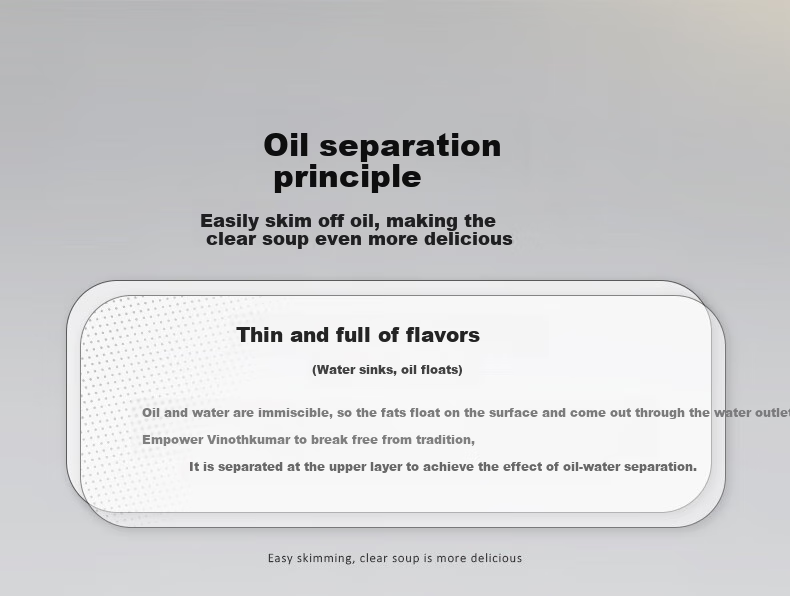 Oil separation principle

Easily skim off oil, making the clear soup even more delicious

Thin and full of flavors

(Water sinks, oil floats)

Oil and water are immiscible, so the fats float on the surface and come out through the water outlet

Empower Vinothkumar to break free from tradition,

It is separated at the upper layer to achieve the effect of oil-water separation.

Easy skimming, clear soup is more delicious